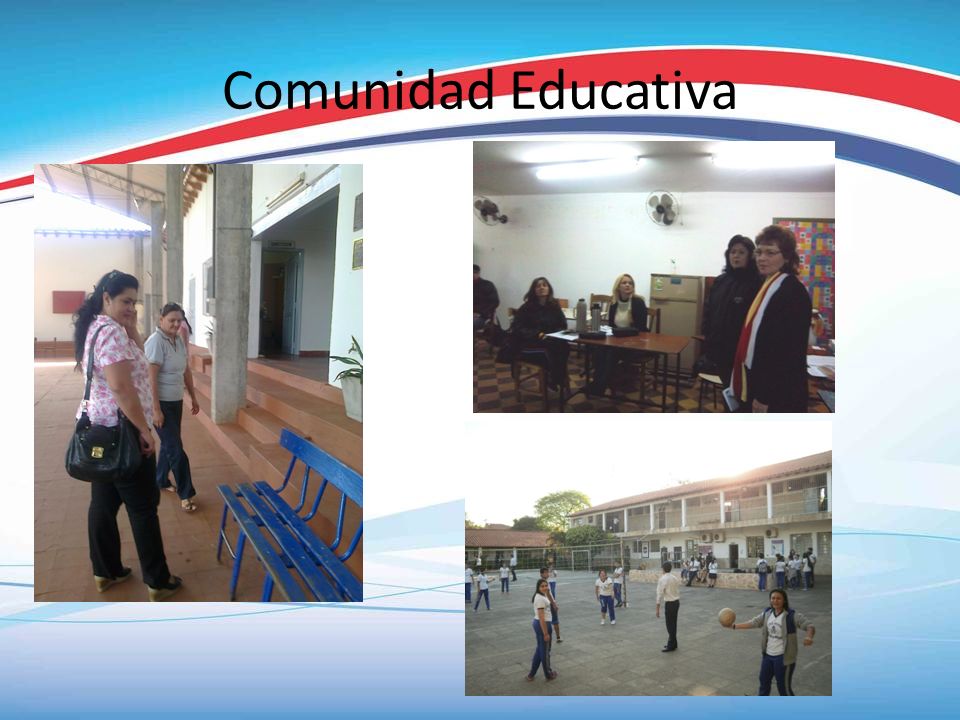 Comunidad Educativa